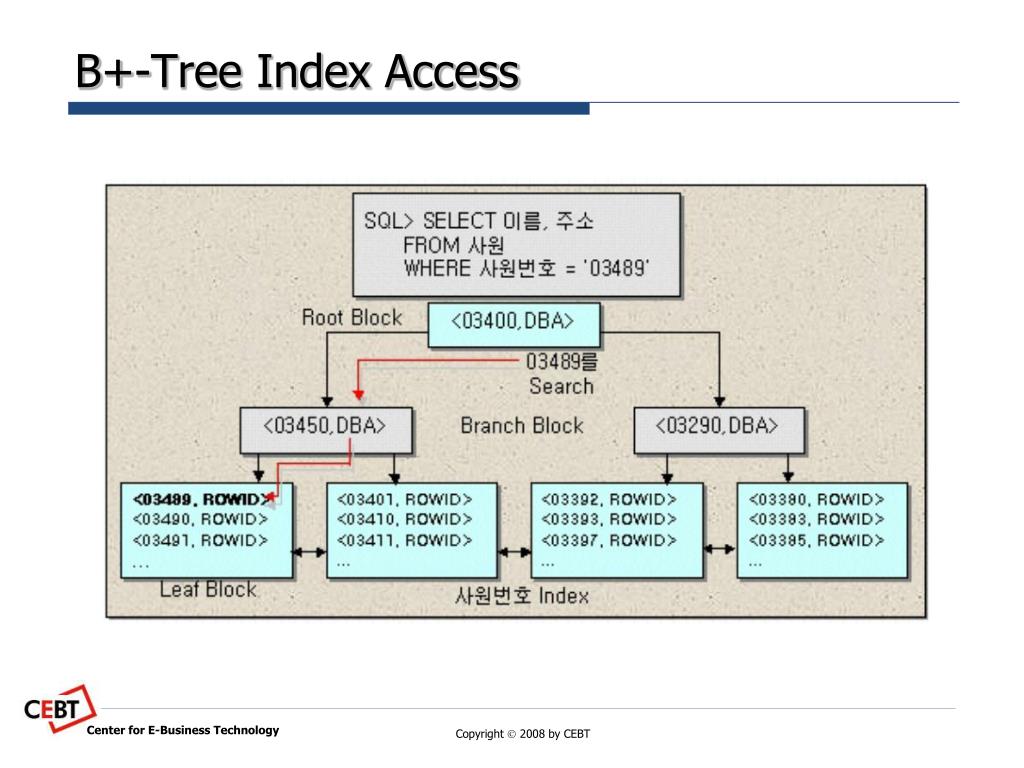 B+-Tree Index Access

SQL> SELECT 이름, 주소
FROM 사원
WHERE 사원번호 = '03489'

Root Block

<03400,DBA>

03489를
Search

<03450,DBA>

Branch Block

<03290,DBA>

<03489, ROWID>
<03490, ROWID>
<03491, ROWID>
...

<03401, ROWID>
<03410, ROWID>
<03411, ROWID>
...

<03392, ROWID>
<03393, ROWID>
<03397, ROWID>
...

<03380, ROWID>
<03383, ROWID>
<03385, ROWID>
...

Leaf Block

사원번호 Index

CEBT
Center for E-Business Technology

Copyright © 2008 by CEBT